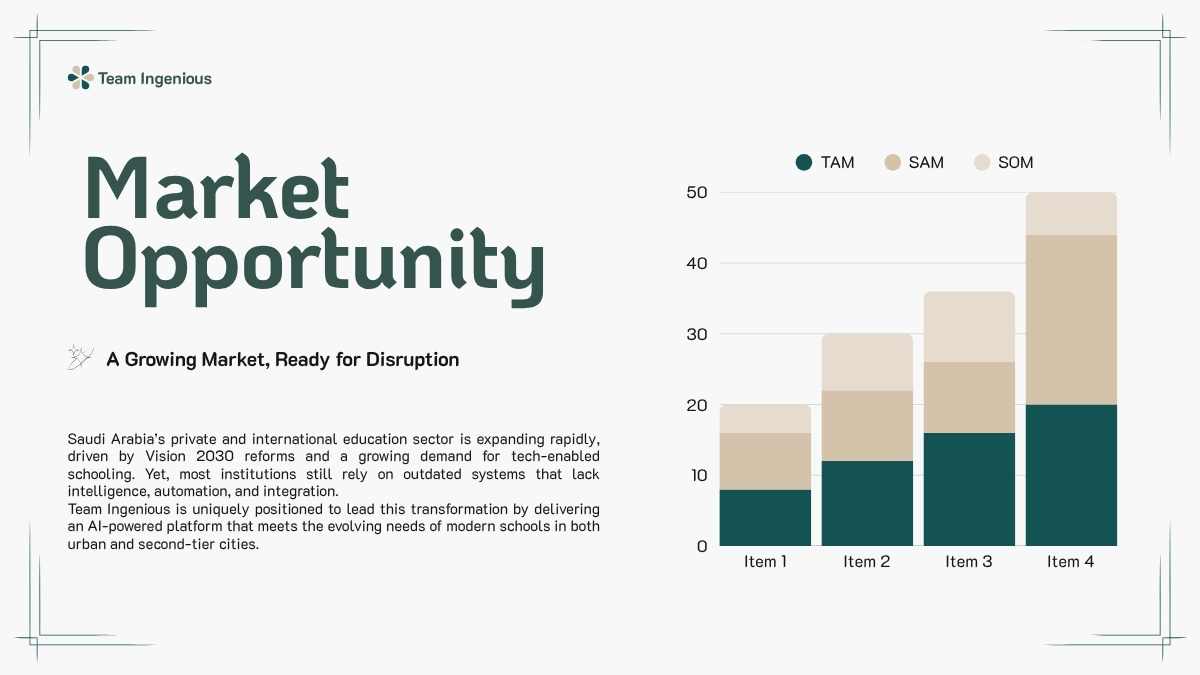 Team Ingenious

Market Opportunity

A Growing Market, Ready for Disruption

Saudi Arabia's private and international education sector is expanding rapidly, driven by Vision 2030 reforms and a growing demand for tech-enabled schooling. Yet, most institutions still rely on outdated systems that lack intelligence, automation, and integration.
Team Ingenious is uniquely positioned to lead this transformation by delivering an AI-powered platform that meets the evolving needs of modern schools in both urban and second-tier cities.

TAM SAM SOM

50
40
30
20
10
0

Item 1 Item 2 Item 3 Item 4